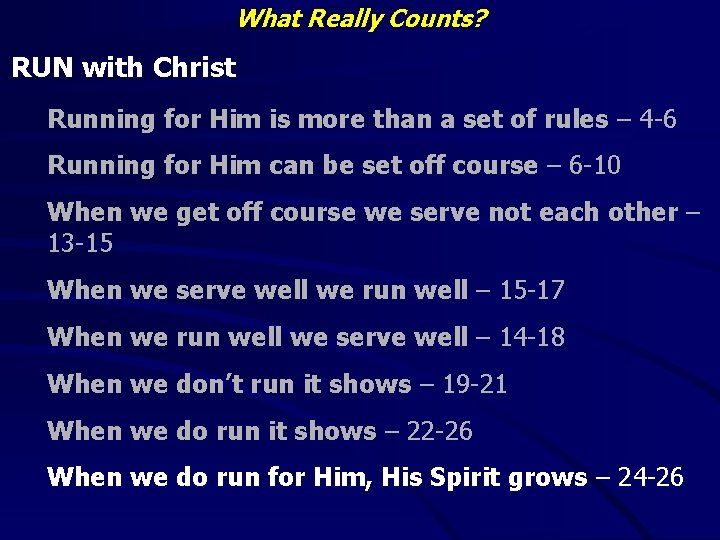 What Really Counts?

RUN with Christ

Running for Him is more than a set of rules – 4-6

Running for Him can be set off course – 6-10

When we get off course we serve not each other – 13-15

When we serve well we run well – 15-17

When we run well we serve well – 14-18

When we don't run it shows – 19-21

When we do run it shows – 22-26

When we do run for Him, His Spirit grows – 24-26